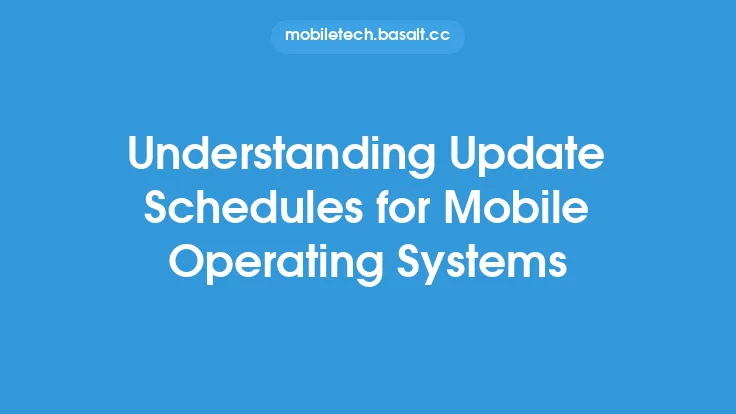 mobiletech.basalt.cc

Understanding Update Schedules for Mobile Operating Systems